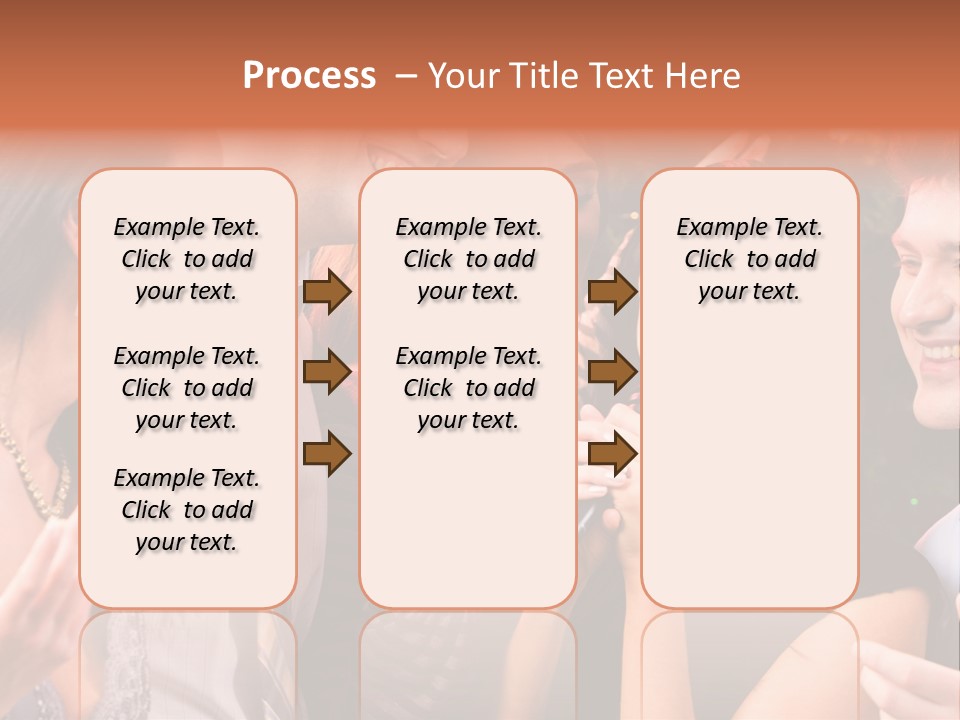 Process – Your Title Text Here

Example Text. Click to add your text.

Example Text. Click to add your text.

Example Text. Click to add your text.

Example Text. Click to add your text.

Example Text. Click to add your text.

Example Text. Click to add your text.